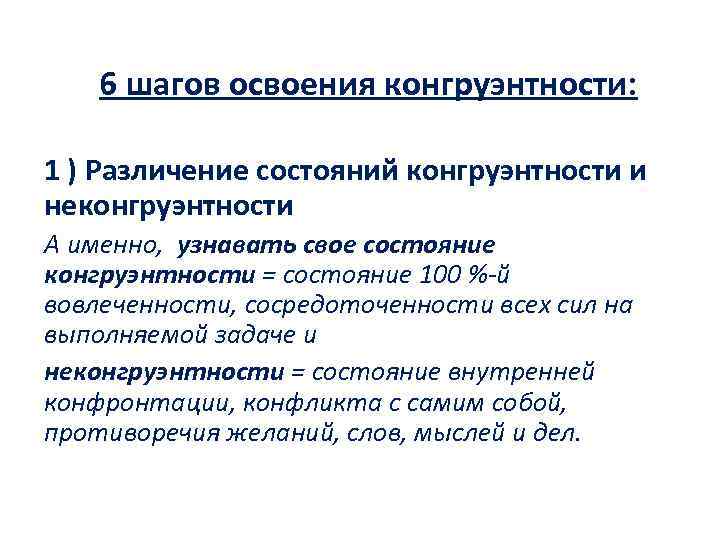 6 шагов освоения конгруэнтности:

1 ) Различение состояний конгруэнтности и неконгруэнтности

А именно, узнавать свое состояние конгруэнтности = состояние 100 %-й вовлеченности, сосредоточенности всех сил на выполняемой задаче и

неконгруэнтности = состояние внутренней конфронтации, конфликта с самим собой, противоречия желаний, слов, мыслей и дел.